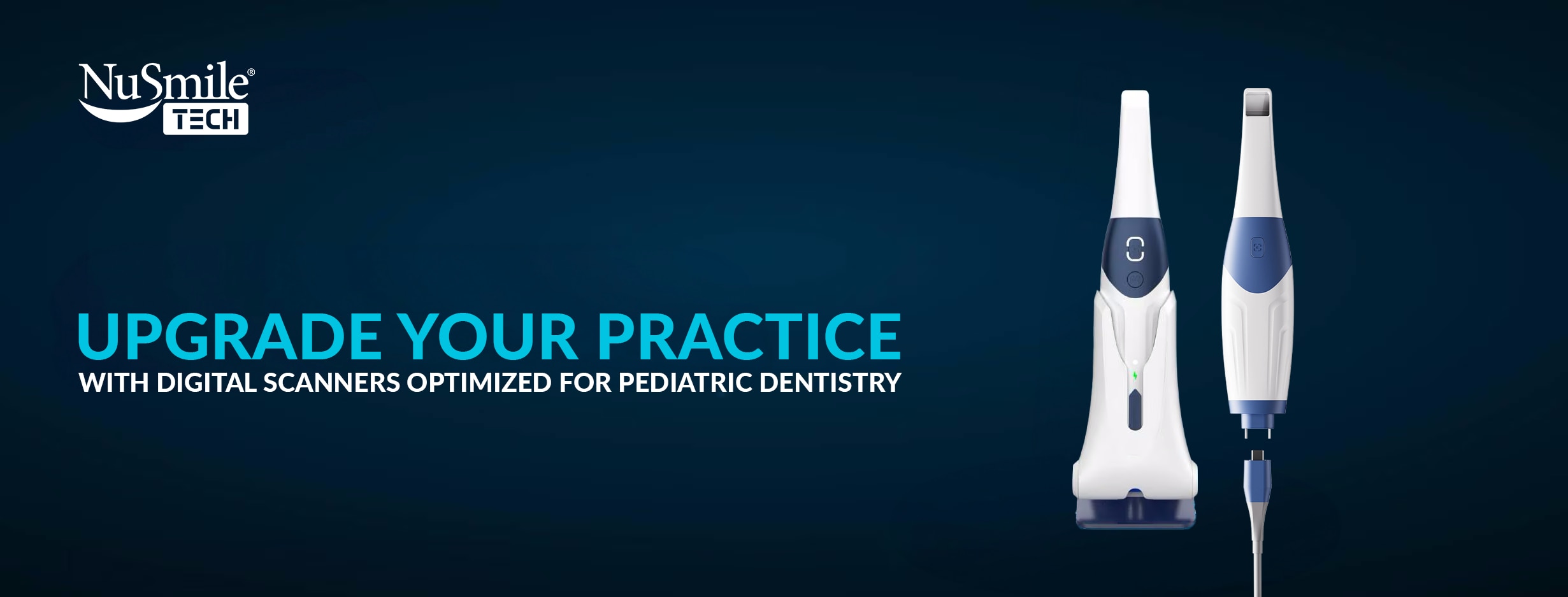 NuSmile®
TECH

UPGRADE YOUR PRACTICE
WITH DIGITAL SCANNERS OPTIMIZED FOR PEDIATRIC DENTISTRY